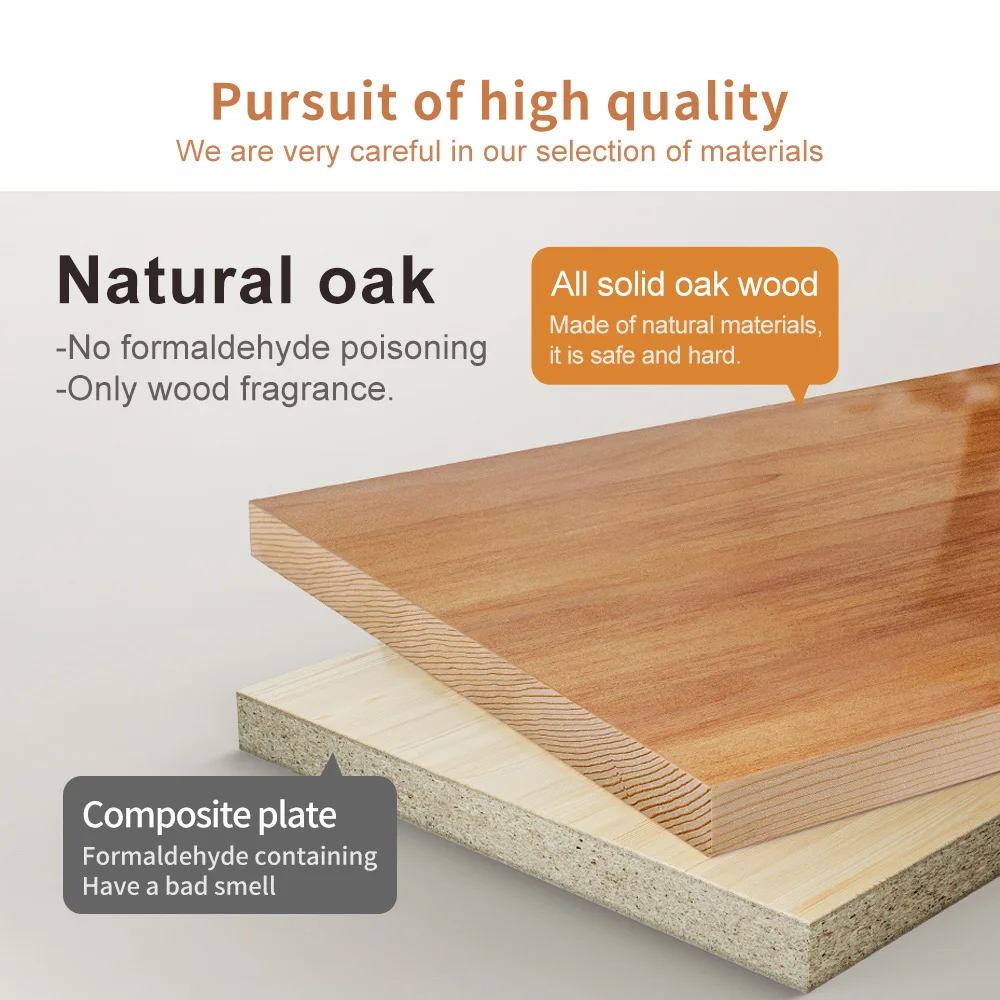 Pursuit of high quality
We are very careful in our selection of materials

Natural oak
-No formaldehyde poisoning
-Only wood fragrance.

All solid oak wood
Made of natural materials, it is safe and hard.

Composite plate
Formaldehyde containing
Have a bad smell